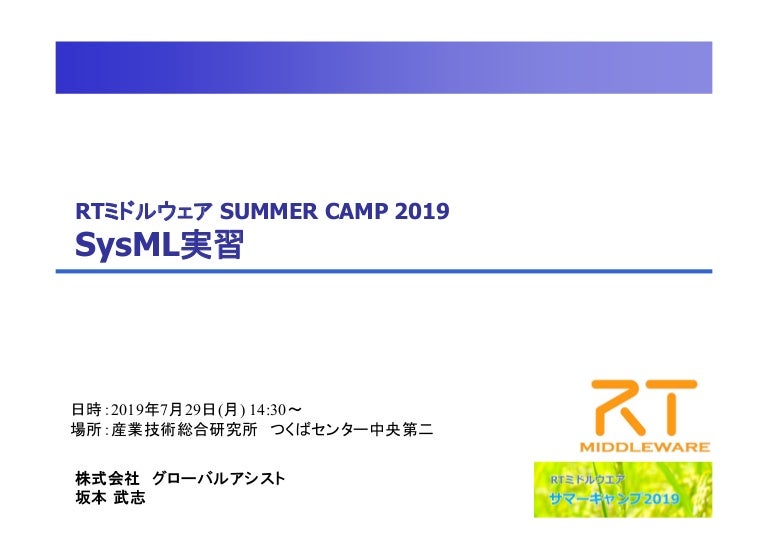 RTミドルウェア SUMMER CAMP 2019
SysML実習

日時：2019年7月29日(月) 14:30～
場所：産業技術総合研究所　つくばセンター中央第二

株式会社　グローバルアシスト
坂本 武志

RT
MIDDLEWARE

RTミドルウエア
サマーキャンプ2019